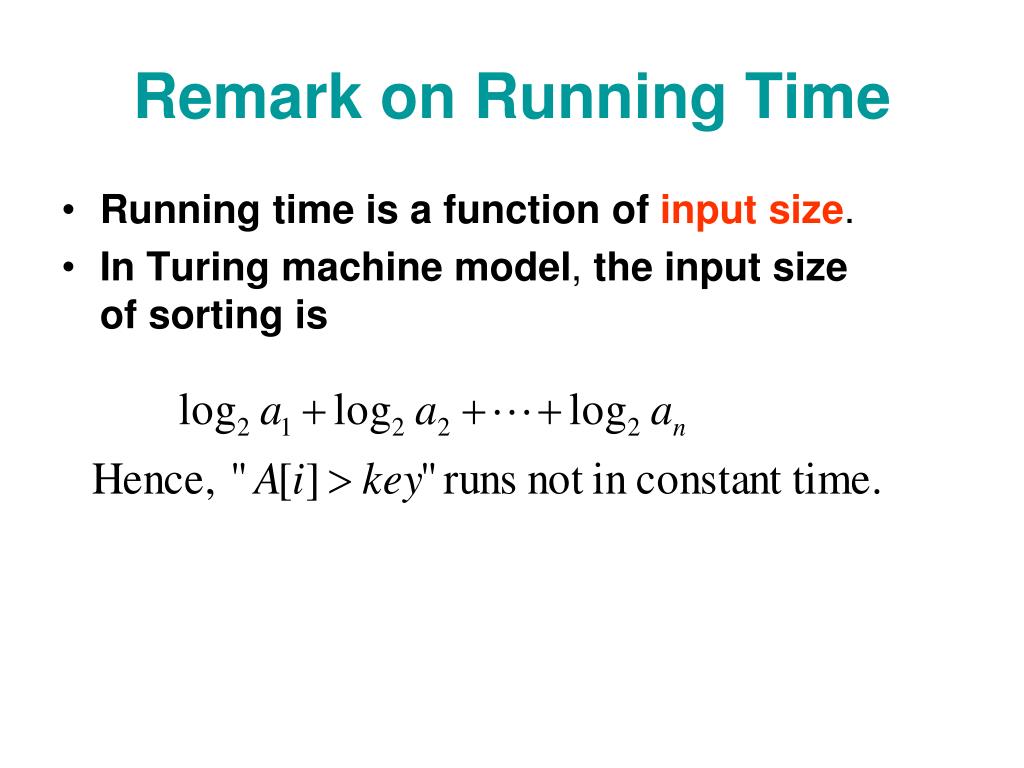 Remark on Running Time

• Running time is a function of input size.
• In Turing machine model, the input size of sorting is

$\log_2 a_1 + \log_2 a_2 + \cdots + \log_2 a_n$

Hence, "$A[i] > key$" runs not in constant time.